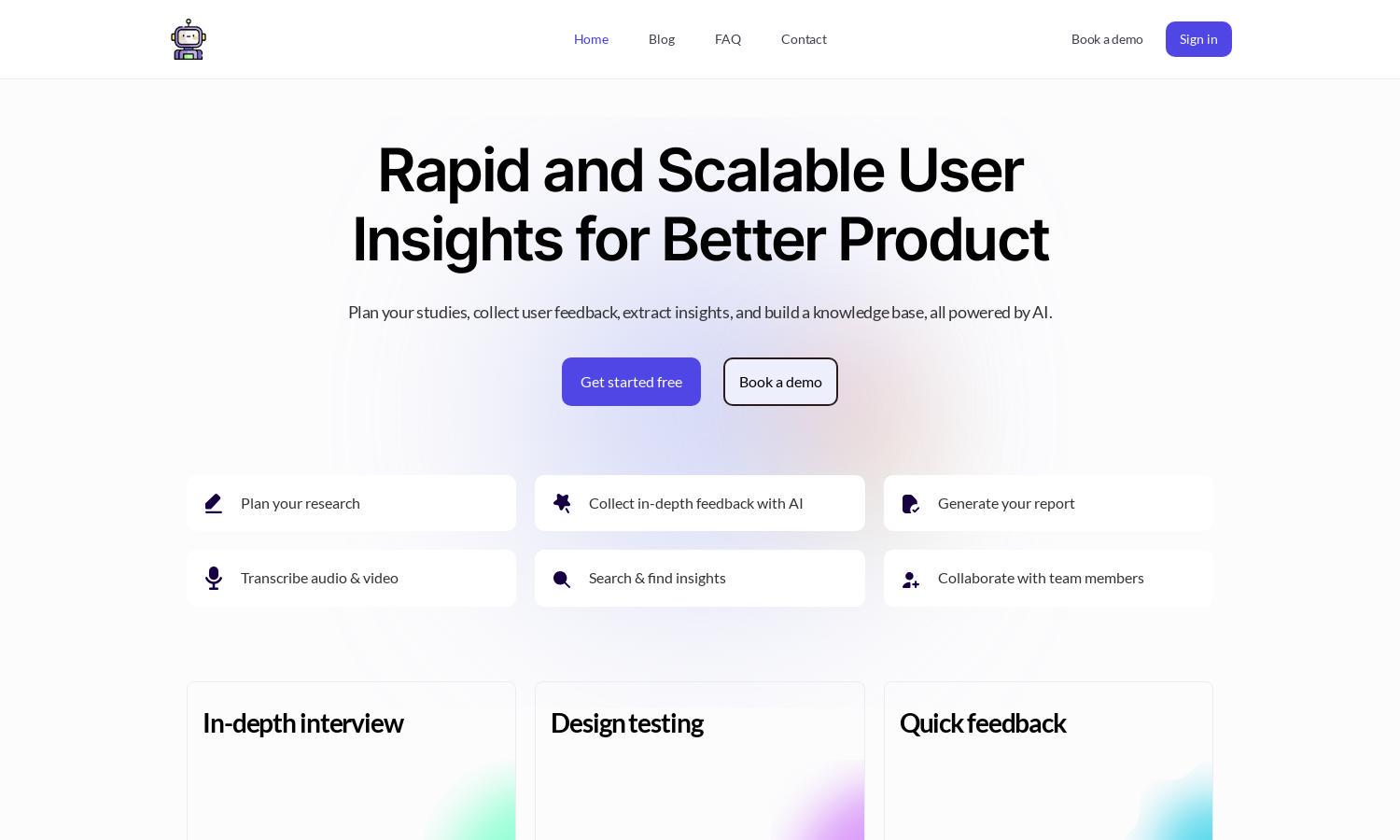 Home Blog FAQ Contact

Book a demo Sign in

Rapid and Scalable User Insights for Better Product

Plan your studies, collect user feedback, extract insights, and build a knowledge base, all powered by AI.

Get started free Book a demo

Plan your research

Collect in-depth feedback with AI

Generate your report

Transcribe audio & video

Search & find insights

Collaborate with team members

In-depth interview

Design testing

Quick feedback